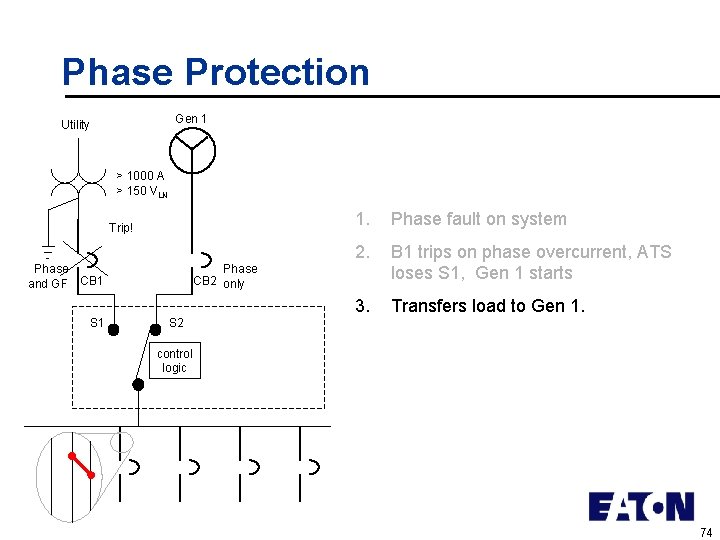 Phase Protection

Utility

Gen 1

> 1000 A
> 150 $V_{LN}$

Trip!

Phase and GF

CB1

CB2

Phase only

S1

S2

control logic

1. Phase fault on system
2. B1 trips on phase overcurrent, ATS loses S1, Gen 1 starts
3. Transfers load to Gen 1.

EATON

74